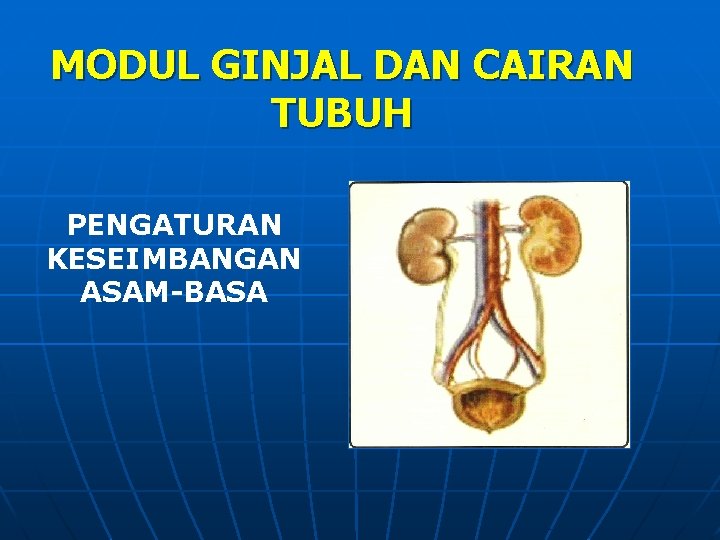 MODUL GINJAL DAN CAIRAN TUBUH

PENGATURAN KESEIMBANGAN ASAM-BASA